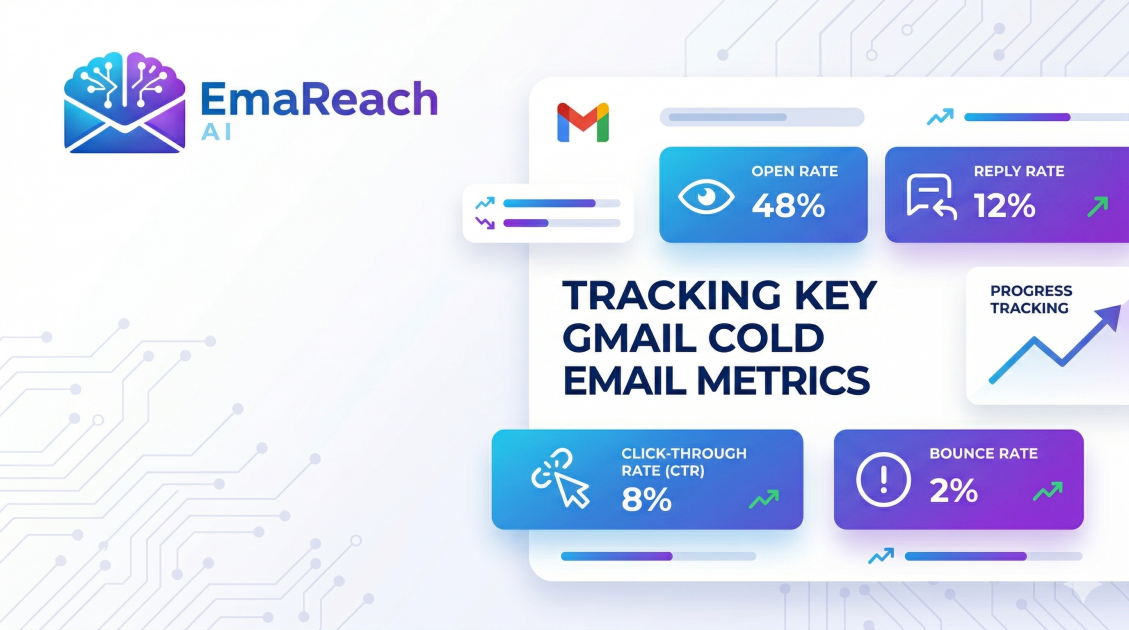 EmaReach
AI

OPEN RATE
48%

REPLY RATE
12%

TRACKING KEY GMAIL COLD EMAIL METRICS

PROGRESS TRACKING

CLICK-THROUGH RATE (CTR)
8%

BOUNCE RATE
2%